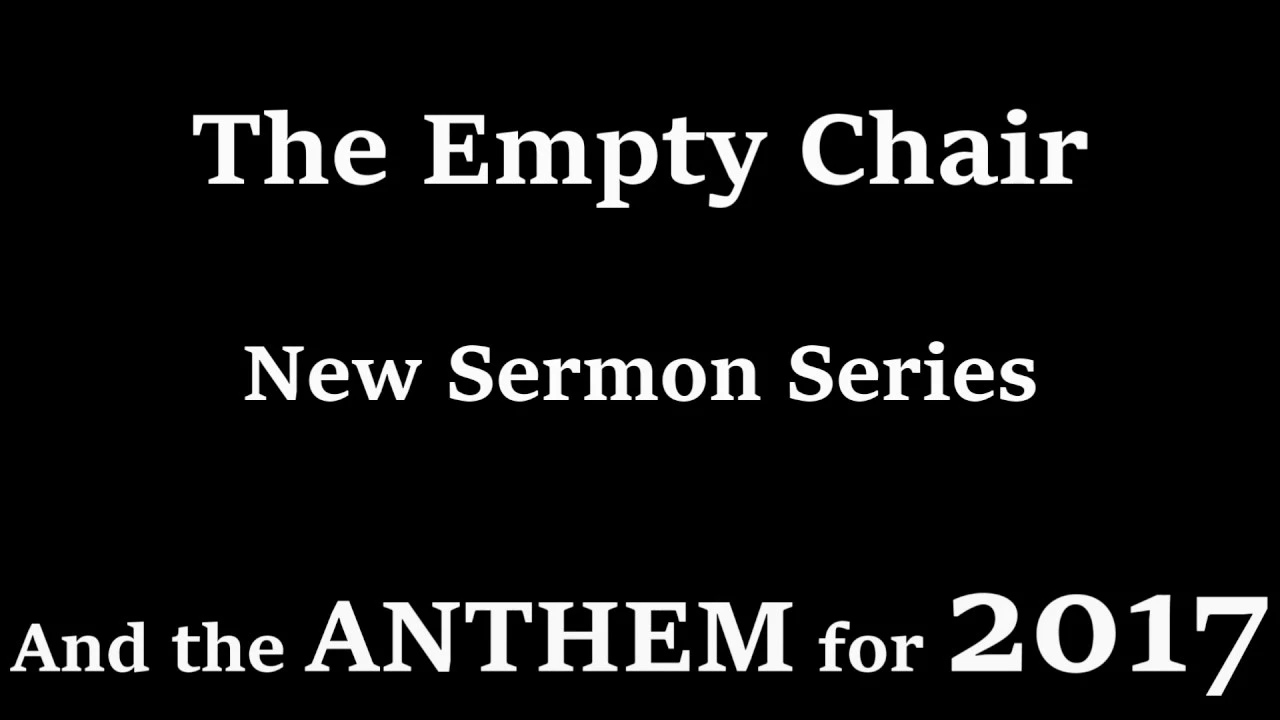 The Empty Chair

New Sermon Series

And the ANTHEM for 2017